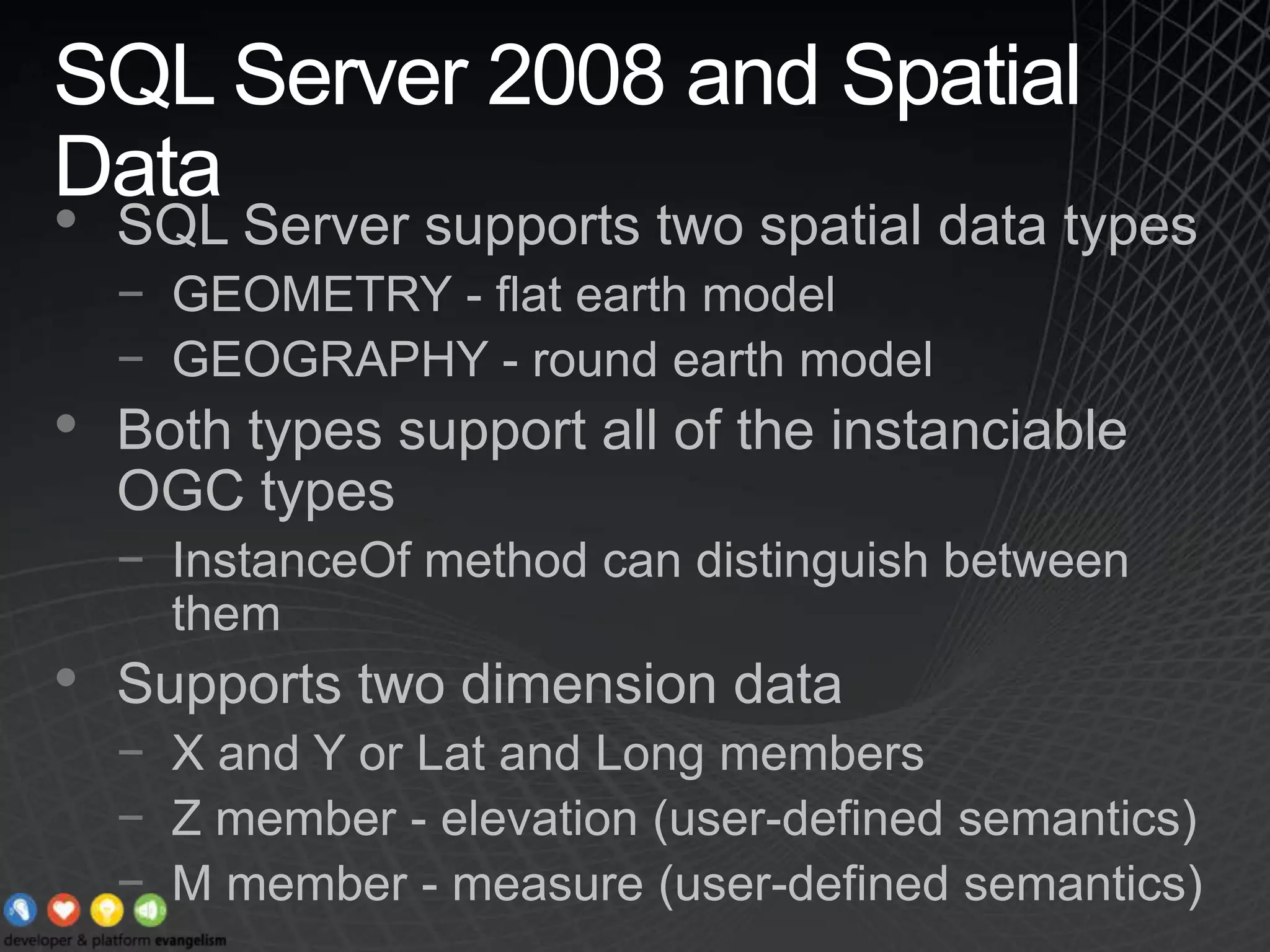 SQL Server 2008 and Spatial Data

• SQL Server supports two spatial data types
  – GEOMETRY - flat earth model
  – GEOGRAPHY - round earth model
• Both types support all of the instanciable OGC types
  – InstanceOf method can distinguish between them
• Supports two dimension data
  – X and Y or Lat and Long members
  – Z member - elevation (user-defined semantics)
  – M member - measure (user-defined semantics)

developer & platform evangelism